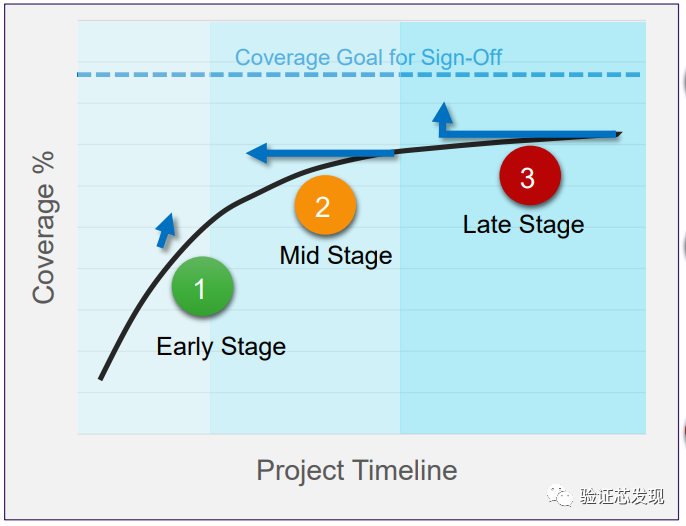 Coverage Goal for Sign-Off

Coverage %

3

Late Stage

2

Mid Stage

1

Early Stage

Project Timeline

验证芯发现